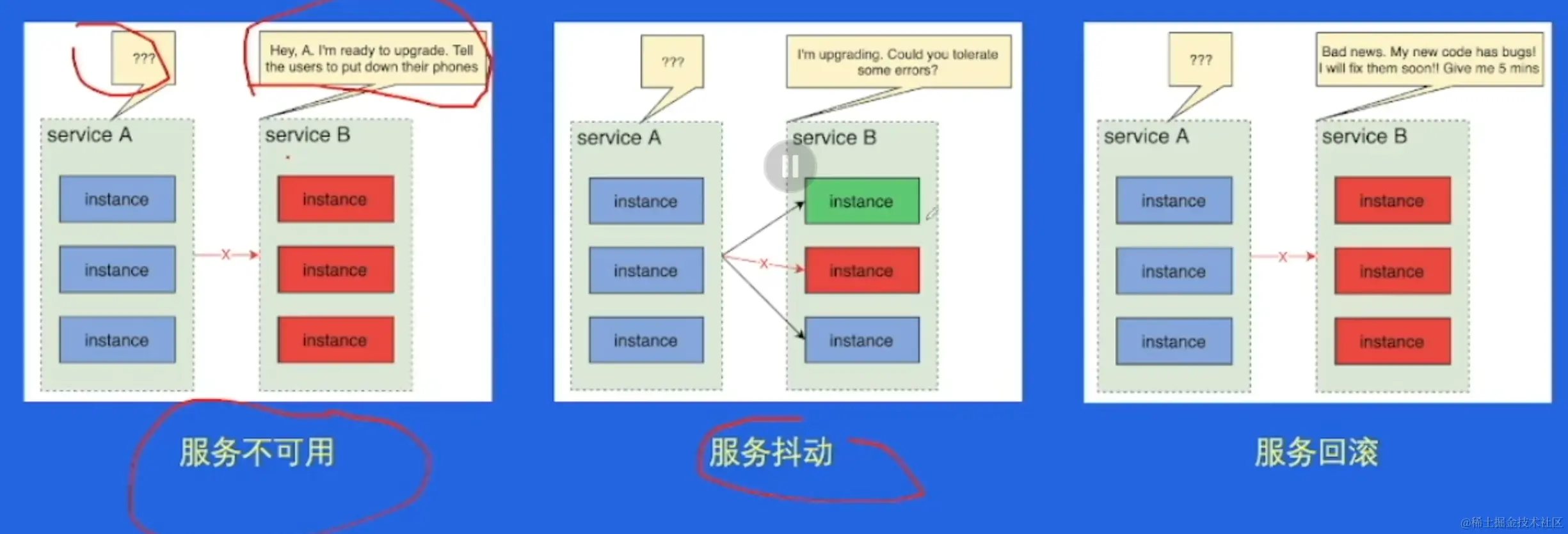 ???

Hey, A. I'm ready to upgrade. Tell the users to put down their phones

service A

instance

instance

instance

service B

instance

instance

instance

服务不可用

???

I'm upgrading. Could you tolerate some errors?

service A

instance

instance

instance

service B

instance

instance

instance

服务抖动

???

Bad news. My new code has bugs! I will fix them soon!! Give me 5 mins

service A

instance

instance

instance

service B

instance

instance

instance

服务回滚

@稀土掘金技术社区